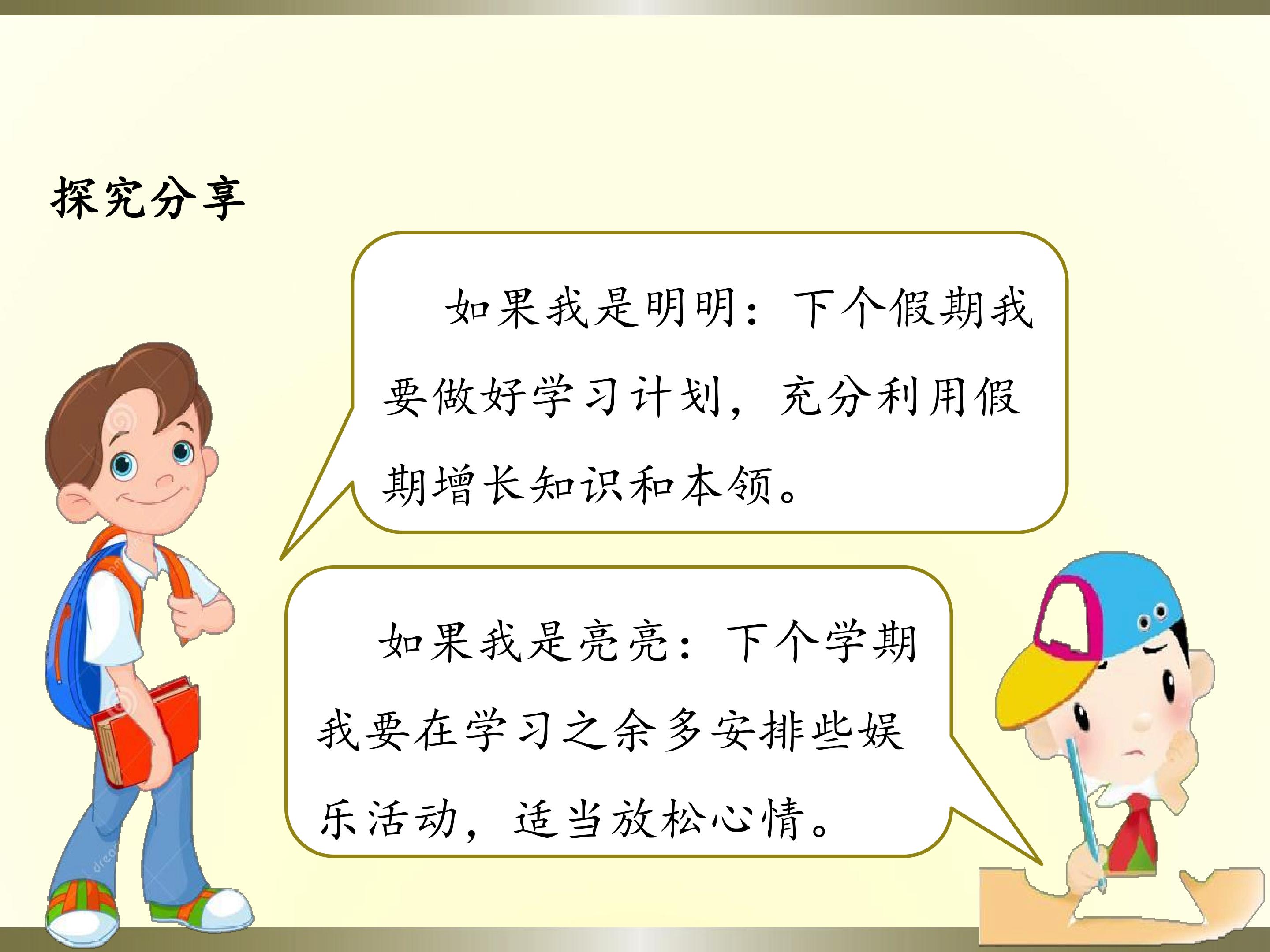 探究分享

如果我是明明：下个假期我要做好学习计划，充分利用假期增长知识和本领。

如果我是亮亮：下个学期我要在学习之余多安排些娱乐活动，适当放松心情。